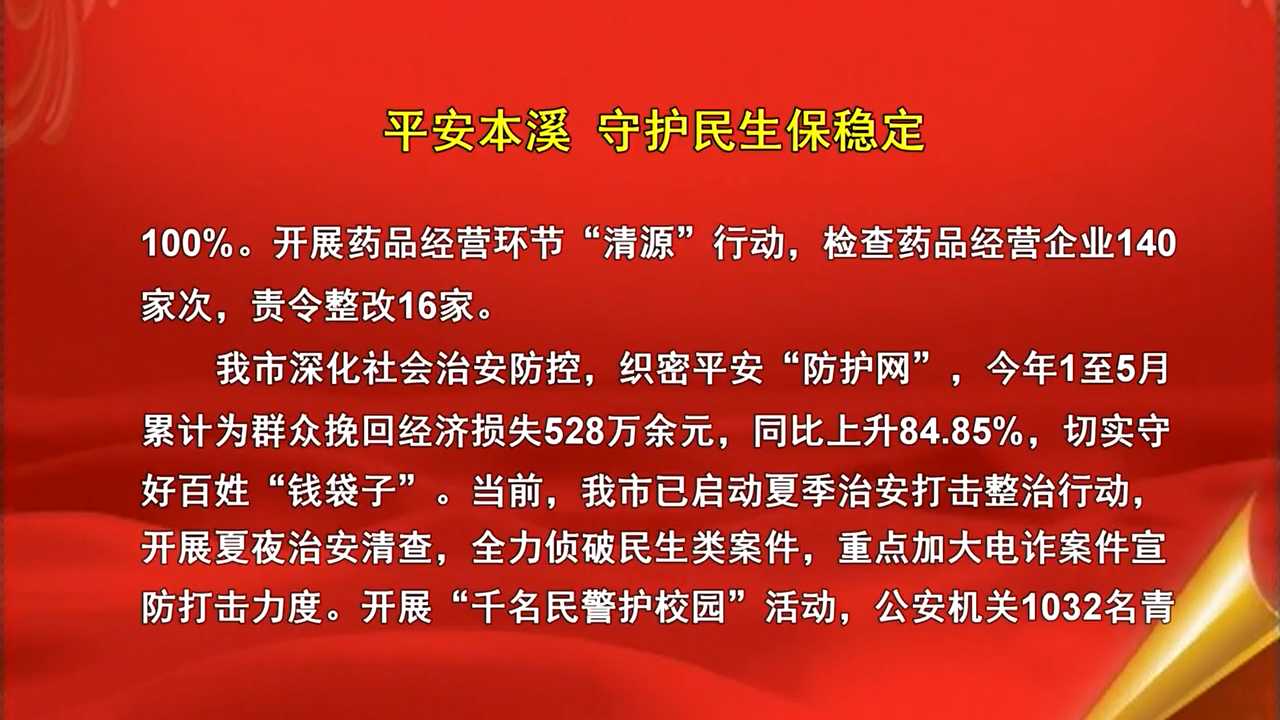 平安本溪 守护民生保稳定

100%。开展药品经营环节“清源”行动，检查药品经营企业140家次，责令整改16家。

我市深化社会治安防控，织密平安“防护网”，今年1至5月累计为群众挽回经济损失528万余元，同比上升84.85%，切实守好百姓“钱袋子”。当前，我市已启动夏季治安打击整治行动，开展夏夜治安清查，全力侦破民生类案件，重点加大电诈案件宣防打击力度。开展“千名民警护校园”活动，公安机关1032名青